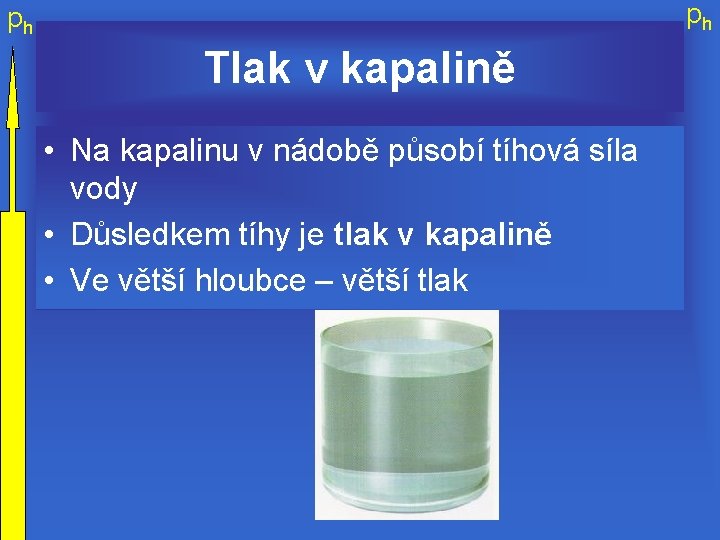 $p_h$ $p_h$

Tlak v kapalině

• Na kapalinu v nádobě působí tíhová síla vody
• Důsledkem tíhy je tlak v kapalině
• Ve větší hloubce – větší tlak